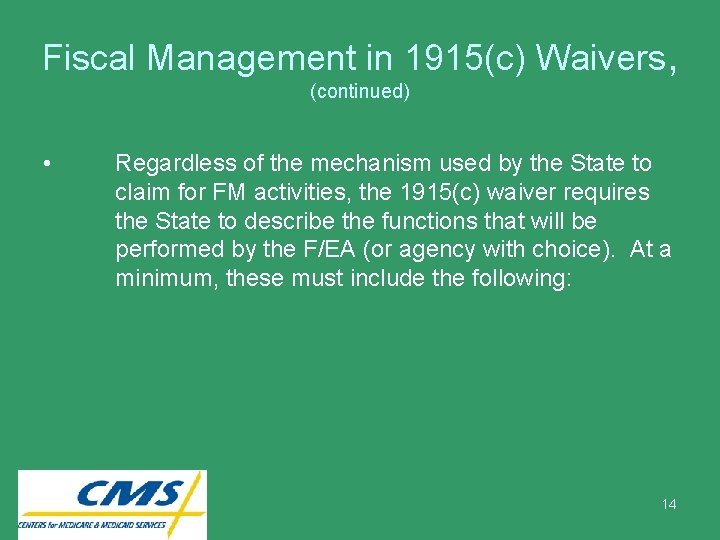 Fiscal Management in 1915(c) Waivers, (continued)

• Regardless of the mechanism used by the State to claim for FM activities, the 1915(c) waiver requires the State to describe the functions that will be performed by the F/EA (or agency with choice). At a minimum, these must include the following:

CMS
CENTERS for MEDICARE & MEDICAID SERVICES

14